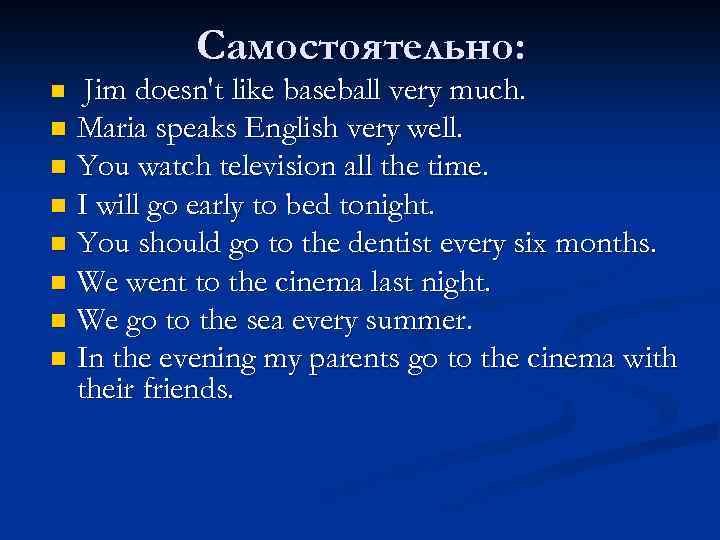 Самостоятельно:

- Jim doesn't like baseball very much.
- Maria speaks English very well.
- You watch television all the time.
- I will go early to bed tonight.
- You should go to the dentist every six months.
- We went to the cinema last night.
- We go to the sea every summer.
- In the evening my parents go to the cinema with their friends.